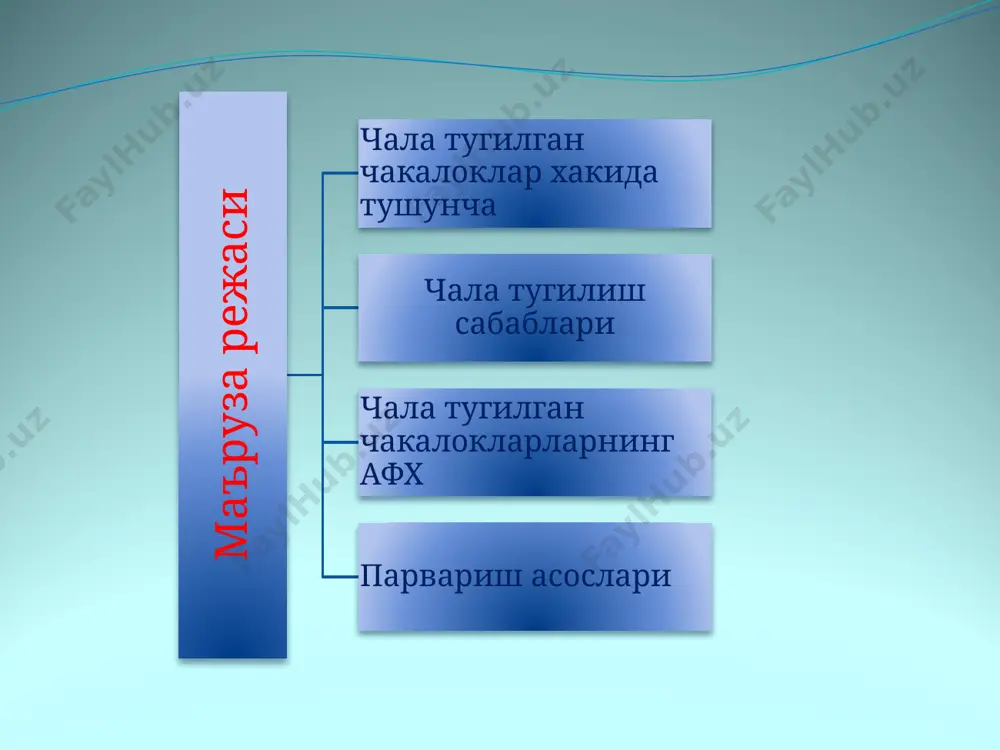 Маъруза режаси

Чала тугилган чакалоклар хакида тушунча

Чала тугилиш сабаблари

Чала тугилган чакалокларларнинг АФХ

Парвариш асослари

FaylHub.uz